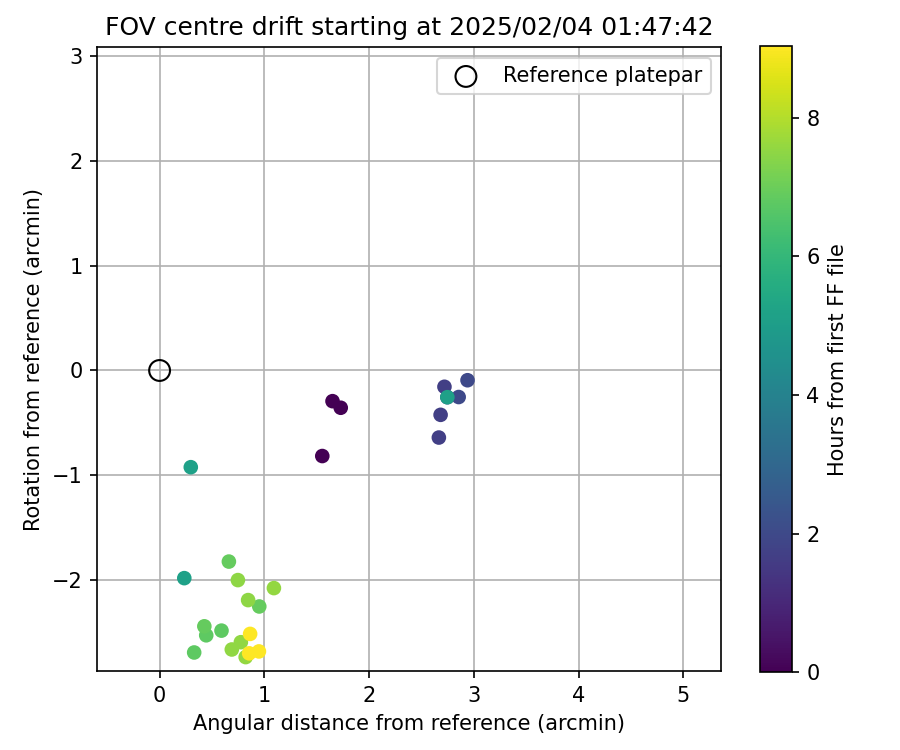 FOV centre drift starting at 2025/02/04 01:47:42

Reference platepar

Rotation from reference (arcmin)

3
2
1
0
−1
−2

0
1
2
3
4
5

Angular distance from reference (arcmin)

Hours from first FF file

8
6
4
2
0